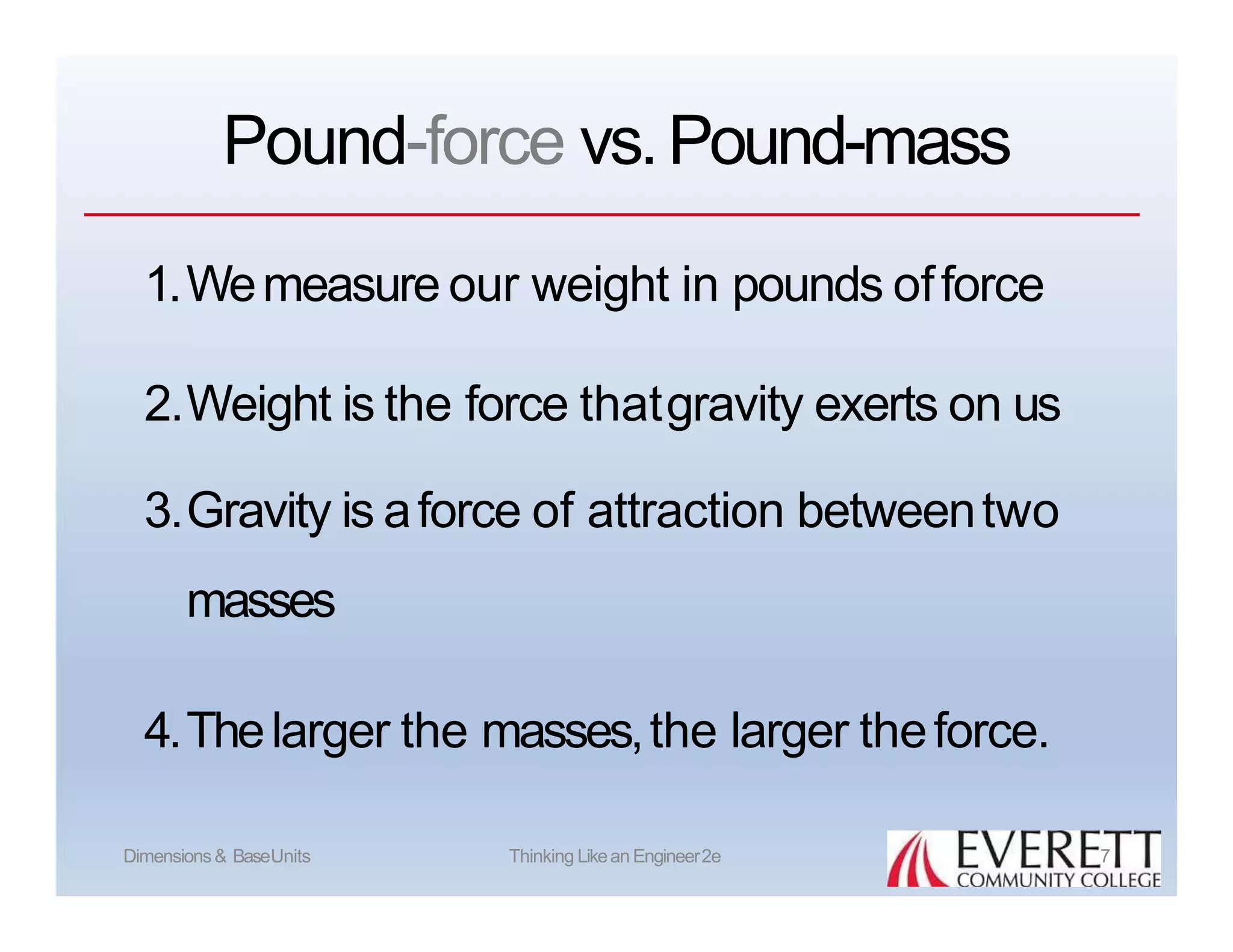 Pound-force vs. Pound-mass

1. We measure our weight in pounds of force

2. Weight is the force that gravity exerts on us

3. Gravity is a force of attraction between two masses

4. The larger the masses, the larger the force.

Dimensions & Base Units

Thinking Like an Engineer 2e

7

EVERETT COMMUNITY COLLEGE